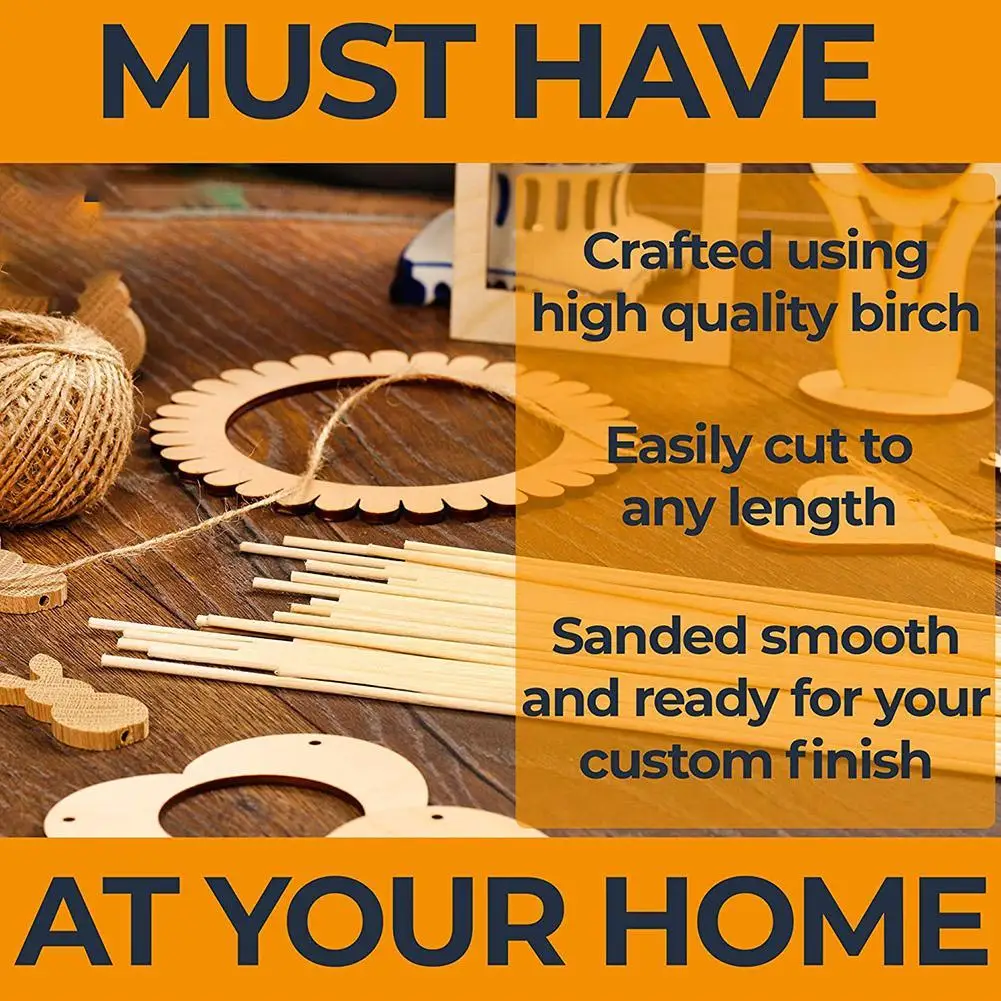 MUST HAVE

Crafted using high quality birch

Easily cut to any length

Sanded smooth and ready for your custom finish

AT YOUR HOME